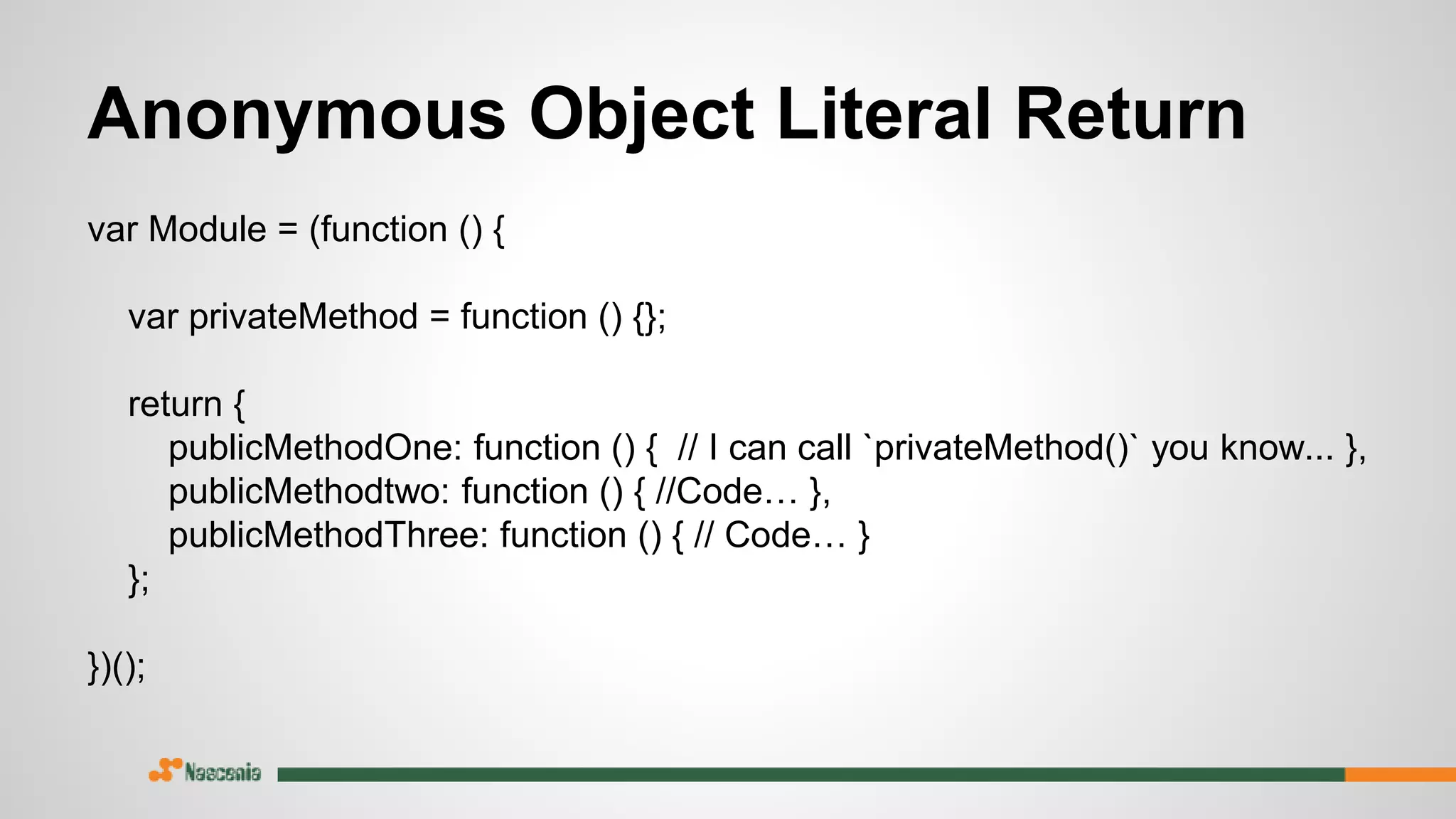 Anonymous Object Literal Return

var Module = (function () {

var privateMethod = function () {};

return {
publicMethodOne: function () { // I can call `privateMethod()` you know... },
publicMethodtwo: function () { //Code… },
publicMethodThree: function () { // Code… }
};

})();

Nascenia